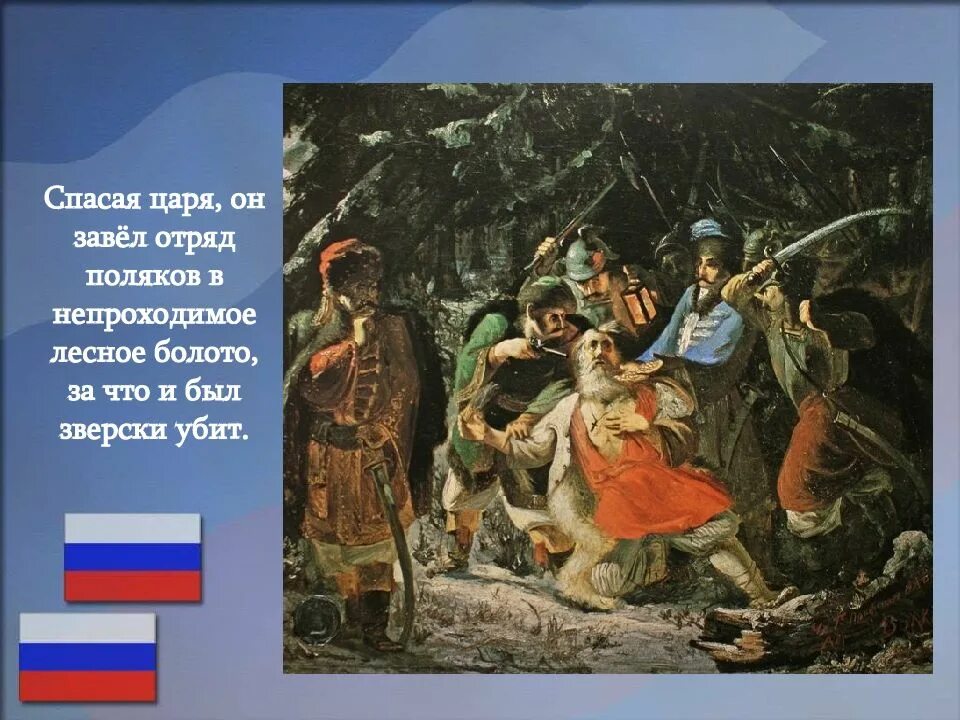 Спасая царя, он завёл отряд поляков в непроходимое лесное болото, за что и был зверски убит.